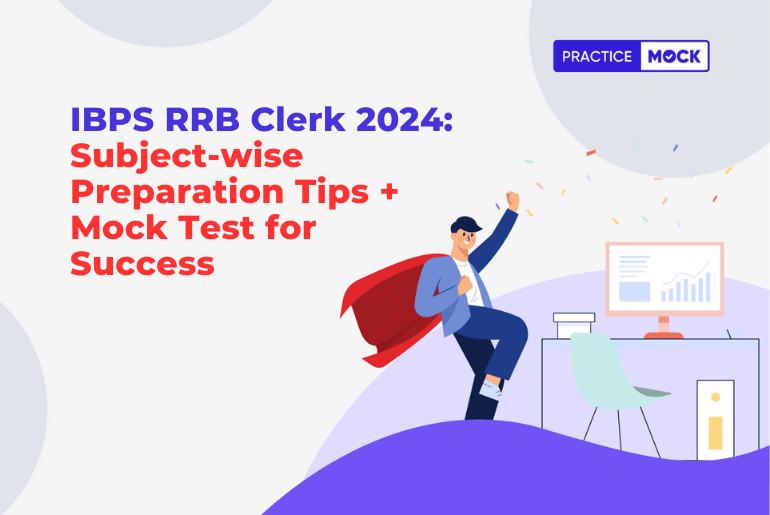 PRACTICE MOCK

IBPS RRB Clerk 2024: Subject-wise Preparation Tips + Mock Test for Success